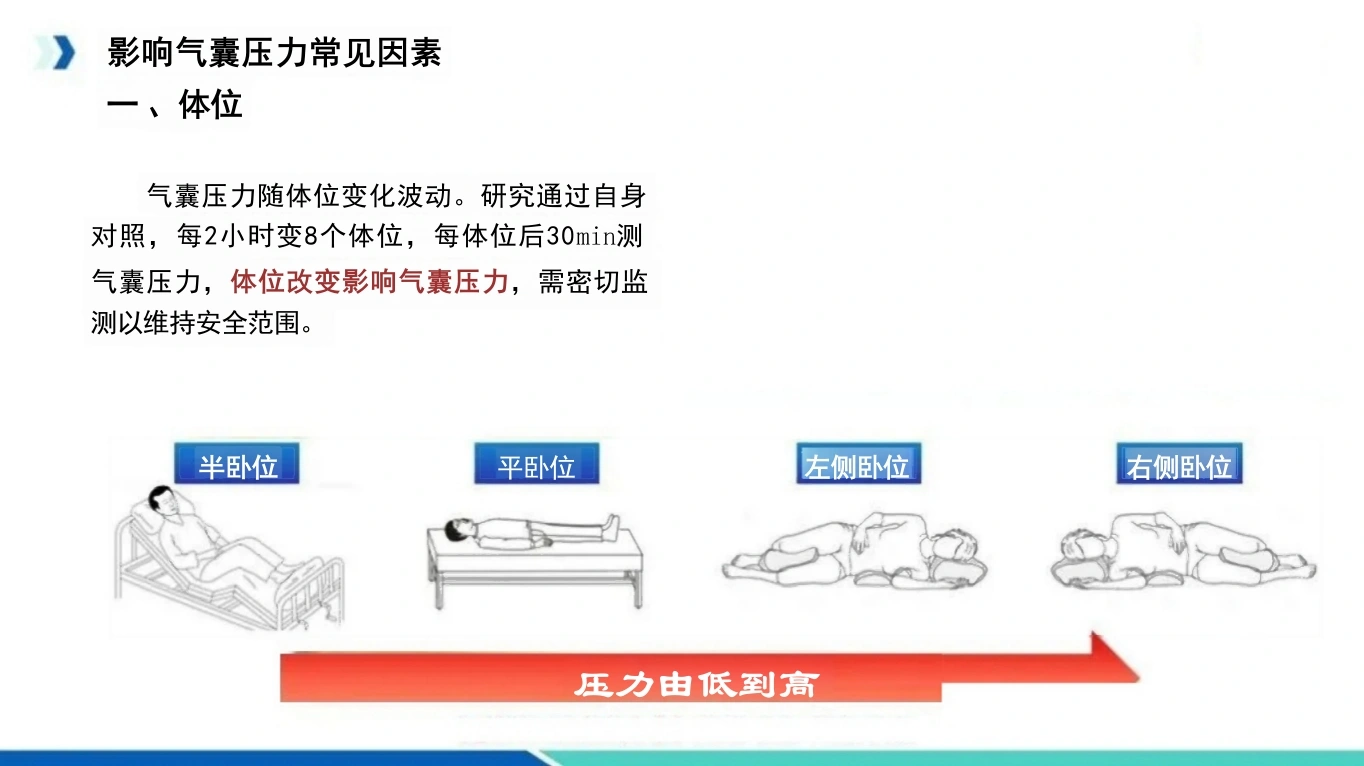 影响气囊压力常见因素

一、体位

气囊压力随体位变化波动。研究通过自身对照，每2小时变8个体位，每体位后30min测气囊压力，体位改变影响气囊压力，需密切监测以维持安全范围。

半卧位

平卧位

左侧卧位

右侧卧位

压力由低到高